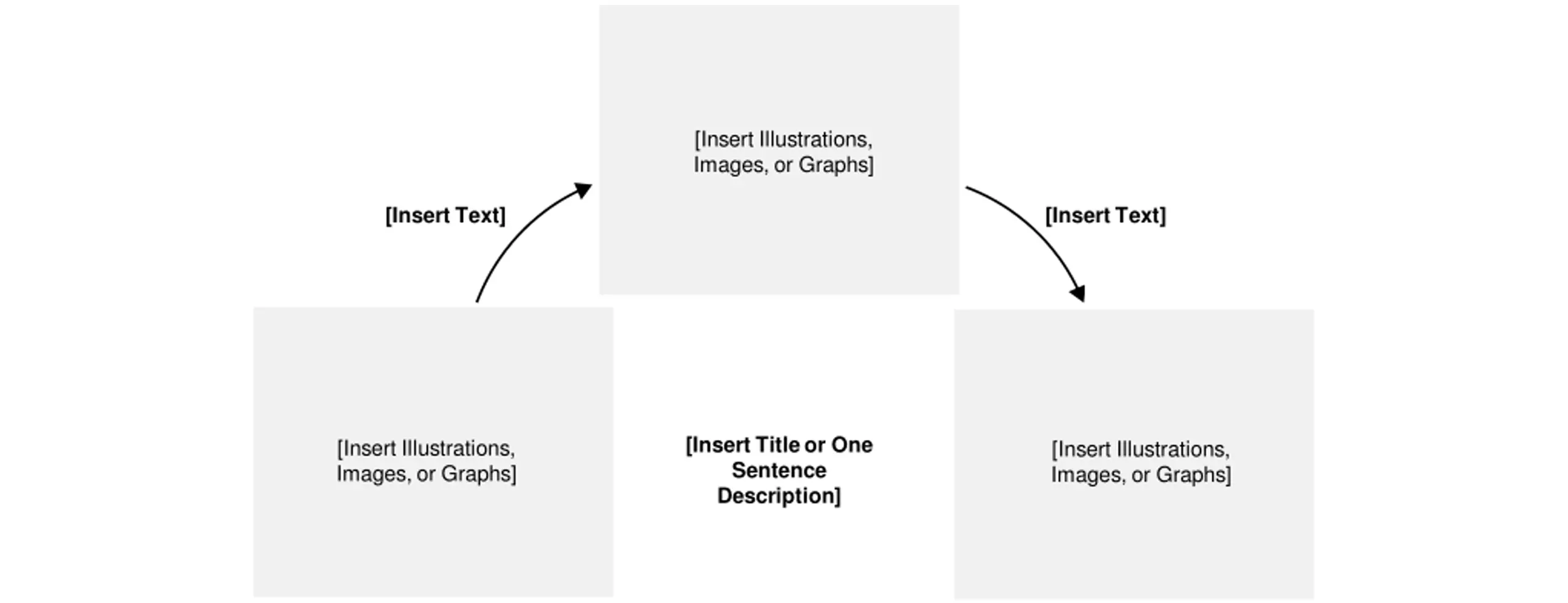 [Insert Illustrations, Images, or Graphs]

[Insert Text]

[Insert Text]

[Insert Illustrations, Images, or Graphs]

[Insert Title or One Sentence Description]

[Insert Illustrations, Images, or Graphs]